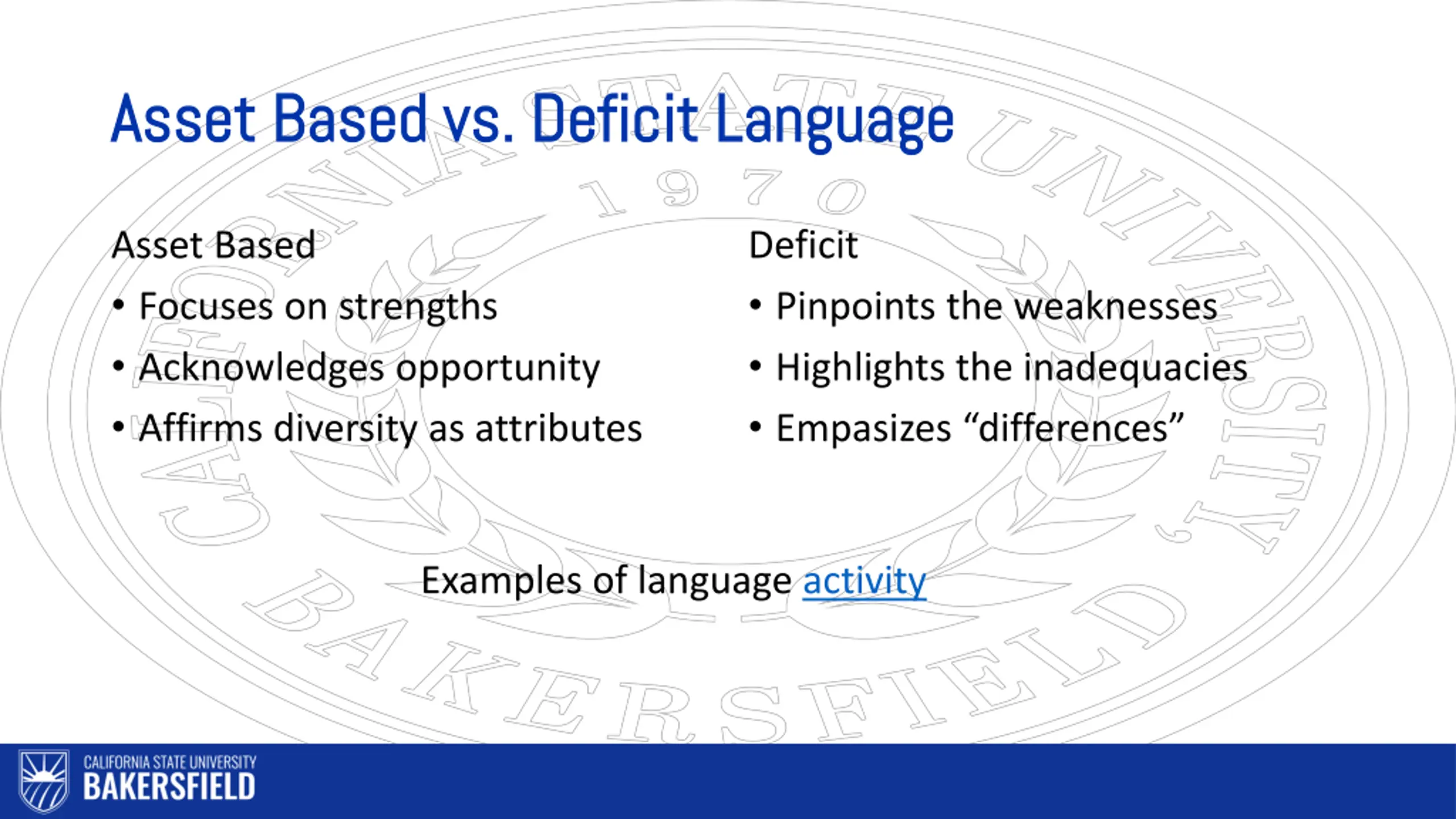 Asset Based vs. Deficit Language

Asset Based
• Focuses on strengths
• Acknowledges opportunity
• Affirms diversity as attributes

Deficit
• Pinpoints the weaknesses
• Highlights the inadequacies
• Empasizes “differences”

Examples of language activity

CALIFORNIA STATE UNIVERSITY 1970 BAKERSFIELD

CALIFORNIA STATE UNIVERSITY
BAKERSFIELD